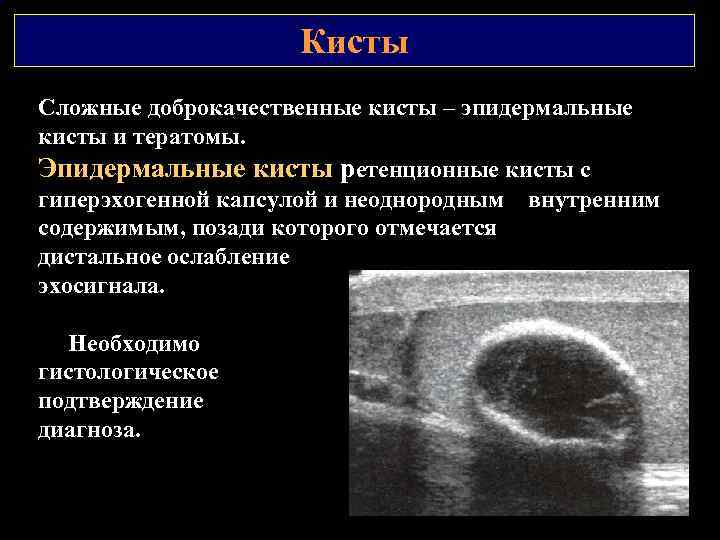 Кисты

Сложные доброкачественные кисты – эпидермальные кисты и тератомы.

Эпидермальные кисты ретенционные кисты с гиперэхогенной капсулой и неоднородным внутренним содержимым, позади которого отмечается дистальное ослабление эхосигнала.

Необходимо гистологическое подтверждение диагноза.